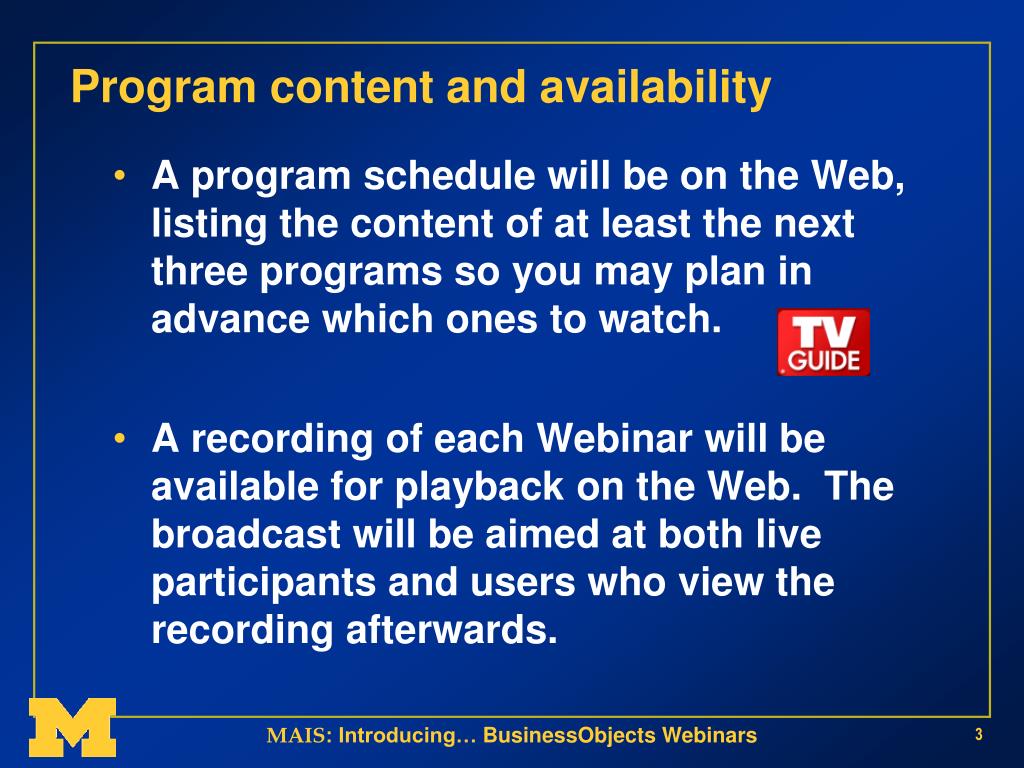 Program content and availability

• A program schedule will be on the Web, listing the content of at least the next three programs so you may plan in advance which ones to watch.

TV GUIDE

• A recording of each Webinar will be available for playback on the Web. The broadcast will be aimed at both live participants and users who view the recording afterwards.

M

MAIS: Introducing… BusinessObjects Webinars

3